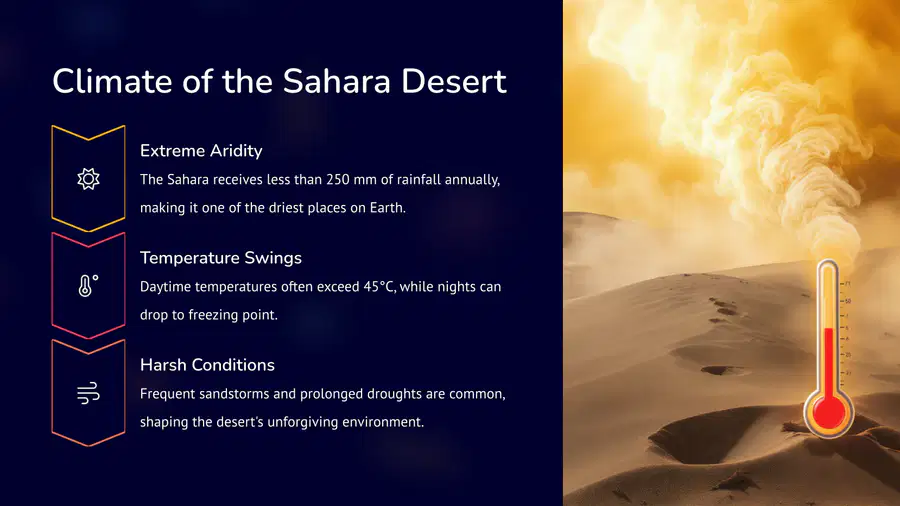 Climate of the Sahara Desert

Extreme Aridity
The Sahara receives less than 250 mm of rainfall annually, making it one of the driest places on Earth.

Temperature Swings
Daytime temperatures often exceed 45°C, while nights can drop to freezing point.

Harsh Conditions
Frequent sandstorms and prolonged droughts are common, shaping the desert's unforgiving environment.